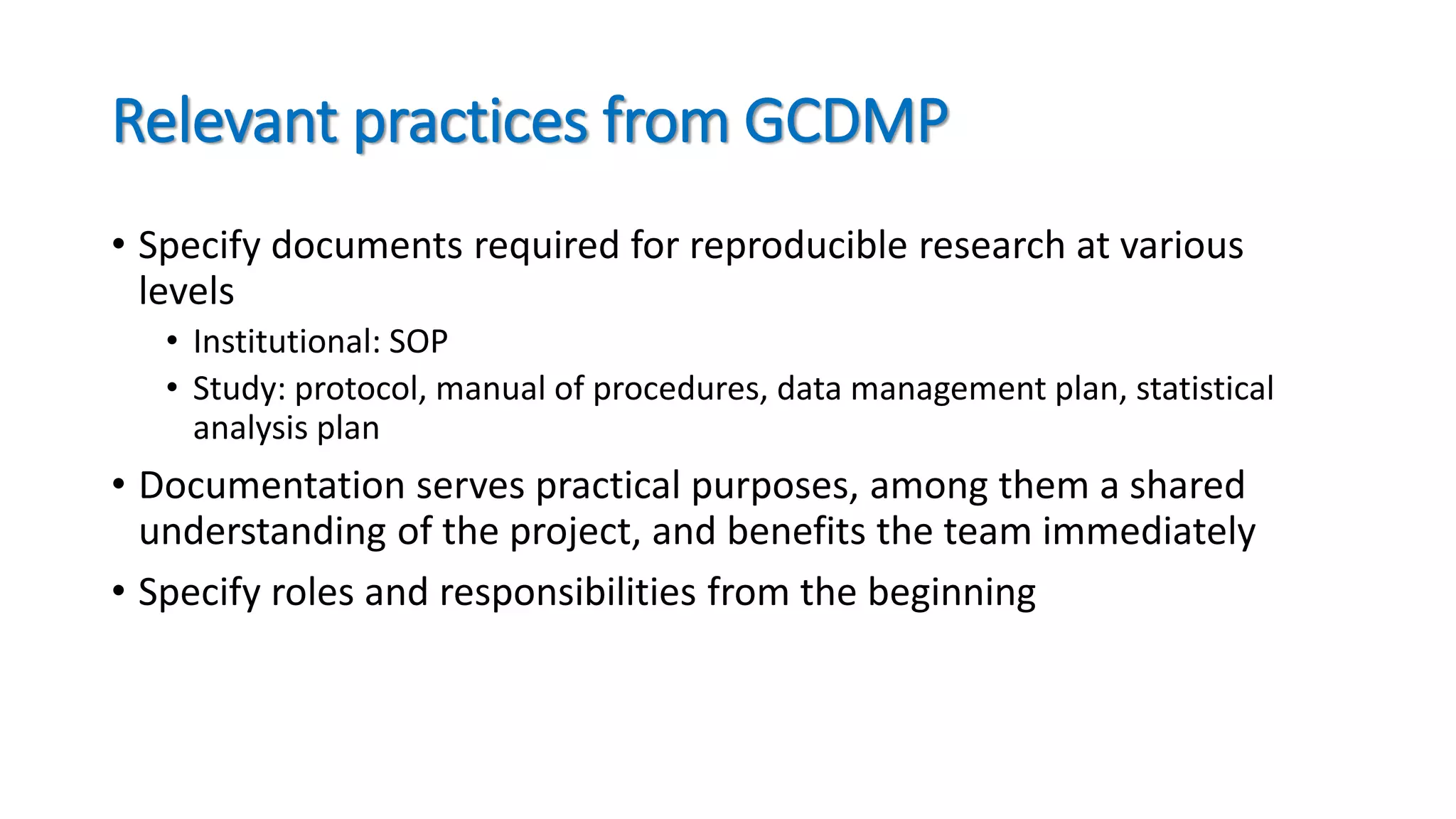 Relevant practices from GCDMP

• Specify documents required for reproducible research at various levels
  • Institutional: SOP
  • Study: protocol, manual of procedures, data management plan, statistical analysis plan
• Documentation serves practical purposes, among them a shared understanding of the project, and benefits the team immediately
• Specify roles and responsibilities from the beginning